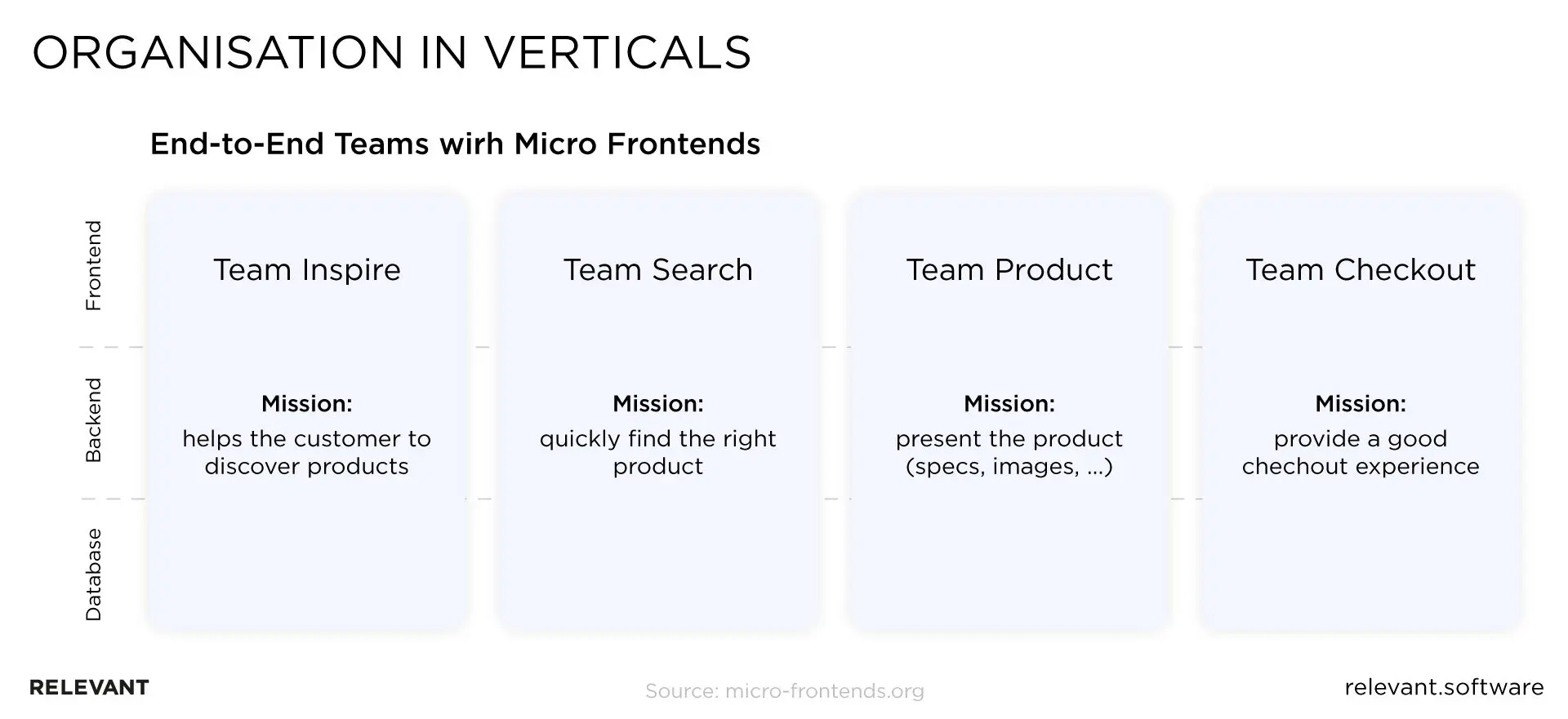 ORGANISATION IN VERTICALS

End-to-End Teams wirh Micro Frontends

Frontend

Backend

Database

Team Inspire

Mission:
helps the customer to discover products

Team Search

Mission:
quickly find the right product

Team Product

Mission:
present the product (specs, images, ...)

Team Checkout

Mission:
provide a good chechout experience

RELEVANT

Source: micro-frontends.org

relevant.software